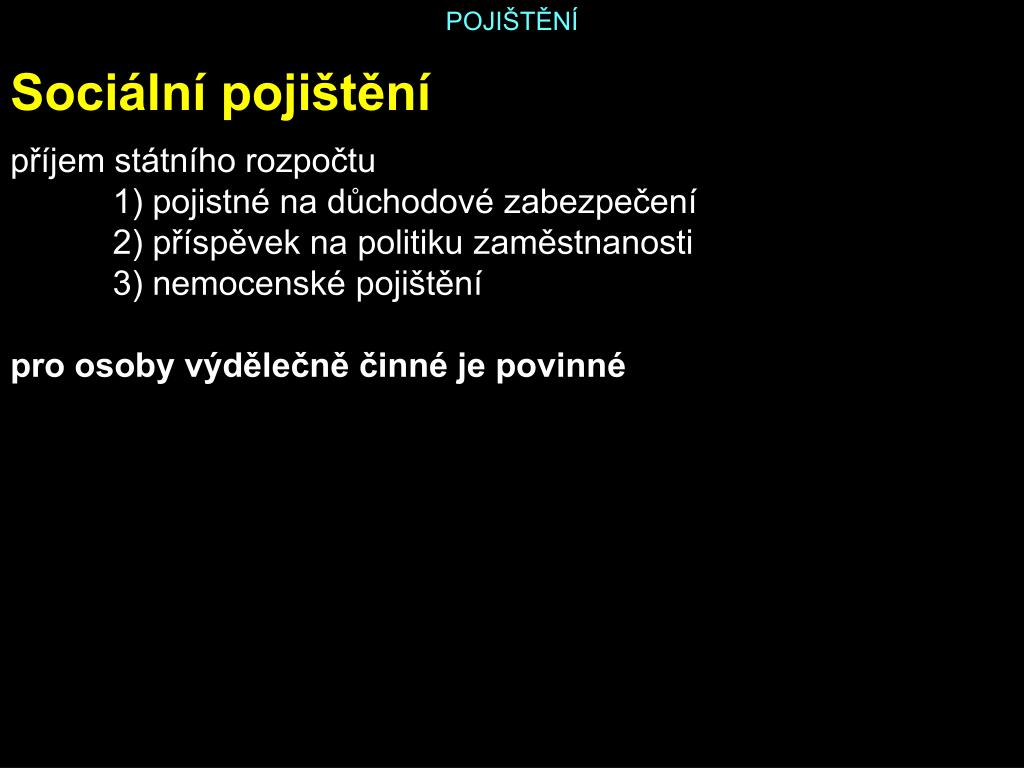 POJIŠTĚNÍ

Sociální pojištění

příjem státního rozpočtu
1) pojistné na důchodové zabezpečení
2) příspěvek na politiku zaměstnanosti
3) nemocenské pojištění

pro osoby výdělečně činné je povinné